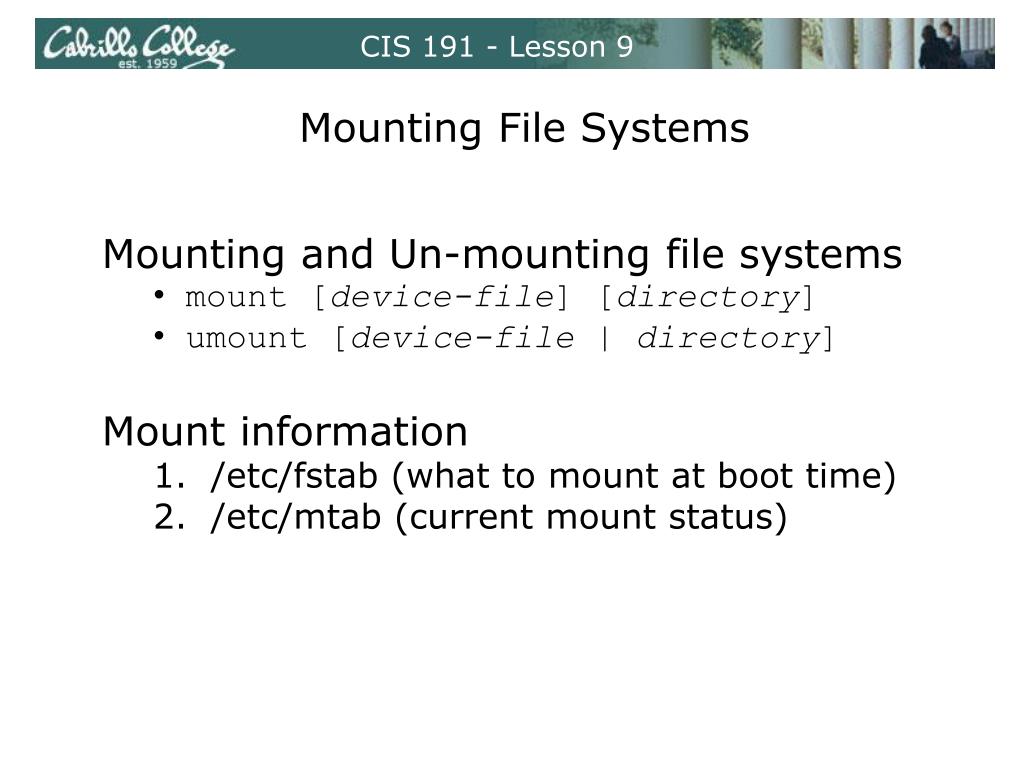 Cabrillo College
est. 1959

CIS 191 - Lesson 9

Mounting File Systems

Mounting and Un-mounting file systems
• mount [device-file] [directory]
• umount [device-file | directory]

Mount information
1. /etc/fstab (what to mount at boot time)
2. /etc/mtab (current mount status)